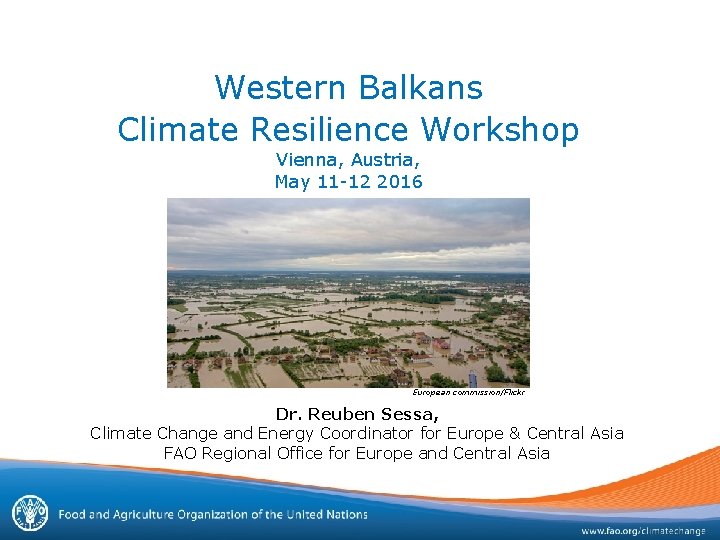 Western Balkans
Climate Resilience Workshop
Vienna, Austria,
May 11-12 2016

European commission/Flickr

Dr. Reuben Sessa,
Climate Change and Energy Coordinator for Europe & Central Asia
FAO Regional Office for Europe and Central Asia

FAO

Food and Agriculture Organization of the United Nations

www.fao.org/climatechange